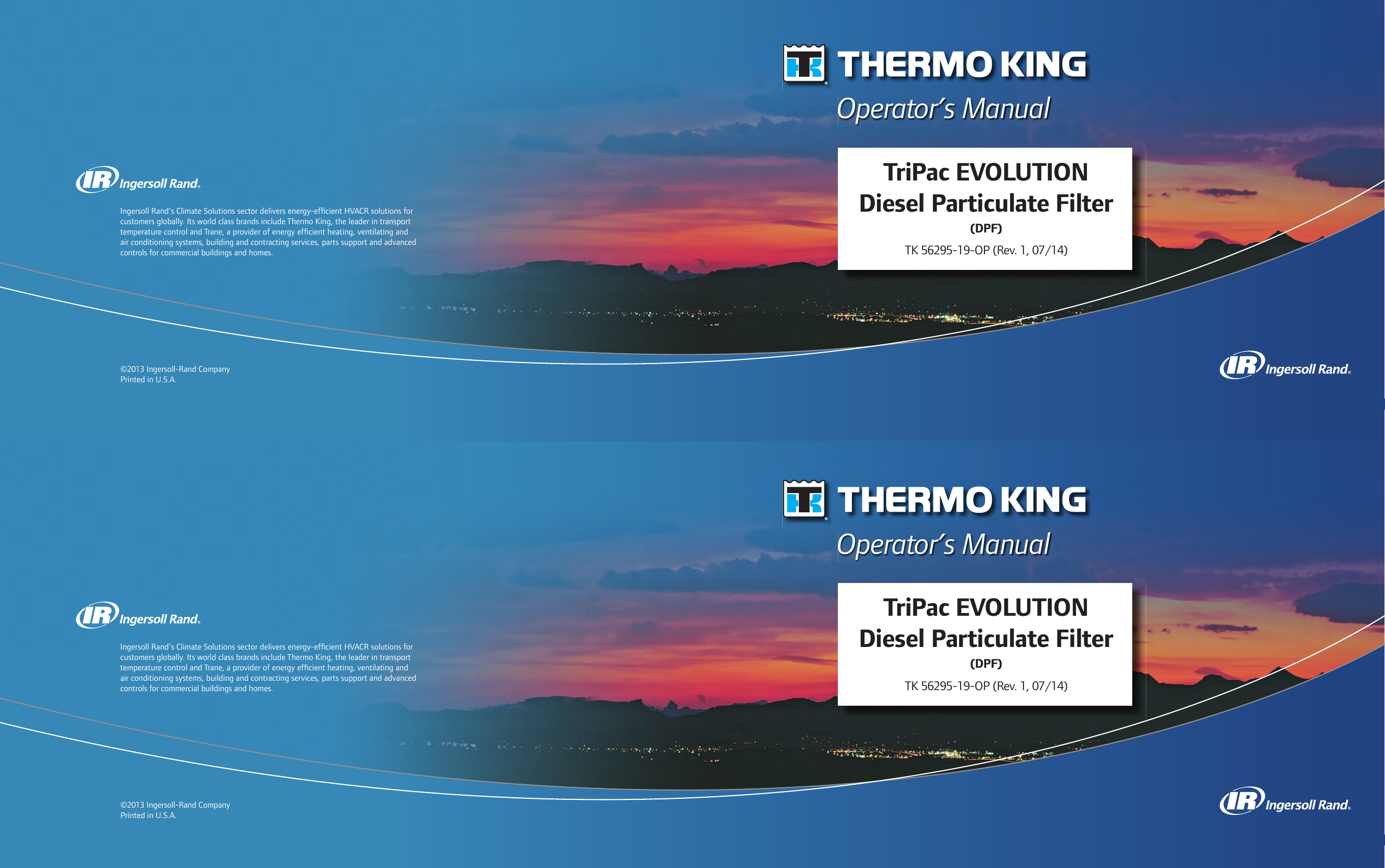 IR Ingersoll Rand.

Ingersoll Rand's Climate Solutions sector delivers energy-efficient HVACR solutions for customers globally. Its world class brands include Thermo King, the leader in transport temperature control and Trane, a provider of energy efficient heating, ventilating and air conditioning systems, building and contracting services, parts support and advanced controls for commercial buildings and homes.

©2013 Ingersoll-Rand Company
Printed in U.S.A.

TK THERMO KING
Operator's Manual

TriPac EVOLUTION
Diesel Particulate Filter
(DPF)
TK 56295-19-OP (Rev. 1, 07/14)

IR Ingersoll Rand.

IR Ingersoll Rand.

Ingersoll Rand's Climate Solutions sector delivers energy-efficient HVACR solutions for customers globally. Its world class brands include Thermo King, the leader in transport temperature control and Trane, a provider of energy efficient heating, ventilating and air conditioning systems, building and contracting services, parts support and advanced controls for commercial buildings and homes.

©2013 Ingersoll-Rand Company
Printed in U.S.A.

TK THERMO KING
Operator's Manual

TriPac EVOLUTION
Diesel Particulate Filter
(DPF)
TK 56295-19-OP (Rev. 1, 07/14)

IR Ingersoll Rand.